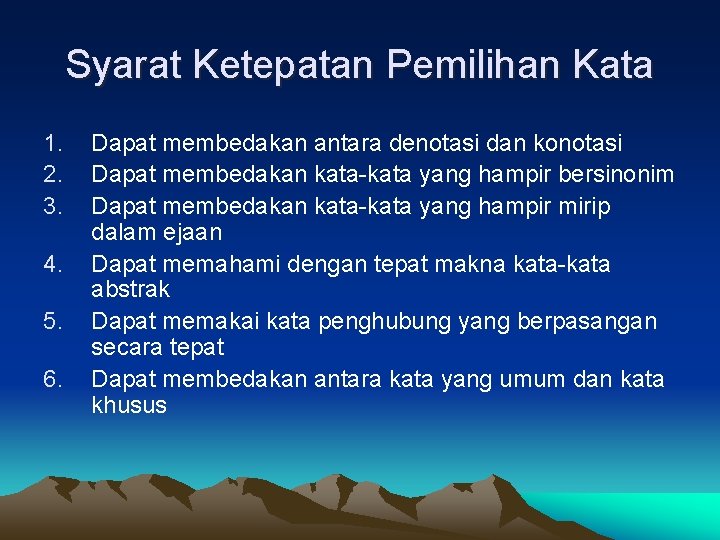 Syarat Ketepatan Pemilihan Kata

1. Dapat membedakan antara denotasi dan konotasi
2. Dapat membedakan kata-kata yang hampir bersinonim
3. Dapat membedakan kata-kata yang hampir mirip dalam ejaan
4. Dapat memahami dengan tepat makna kata-kata abstrak
5. Dapat memakai kata penghubung yang berpasangan secara tepat
6. Dapat membedakan antara kata yang umum dan kata khusus